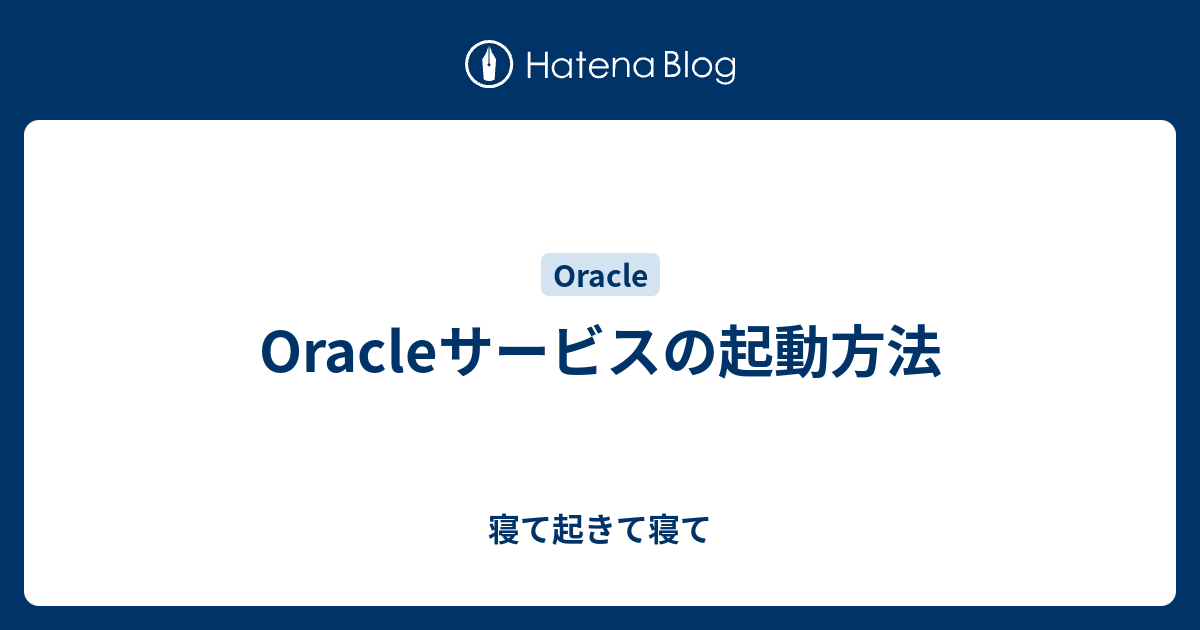 Hatena Blog

Oracle

Oracleサービスの起動方法

寝て起きて寝て